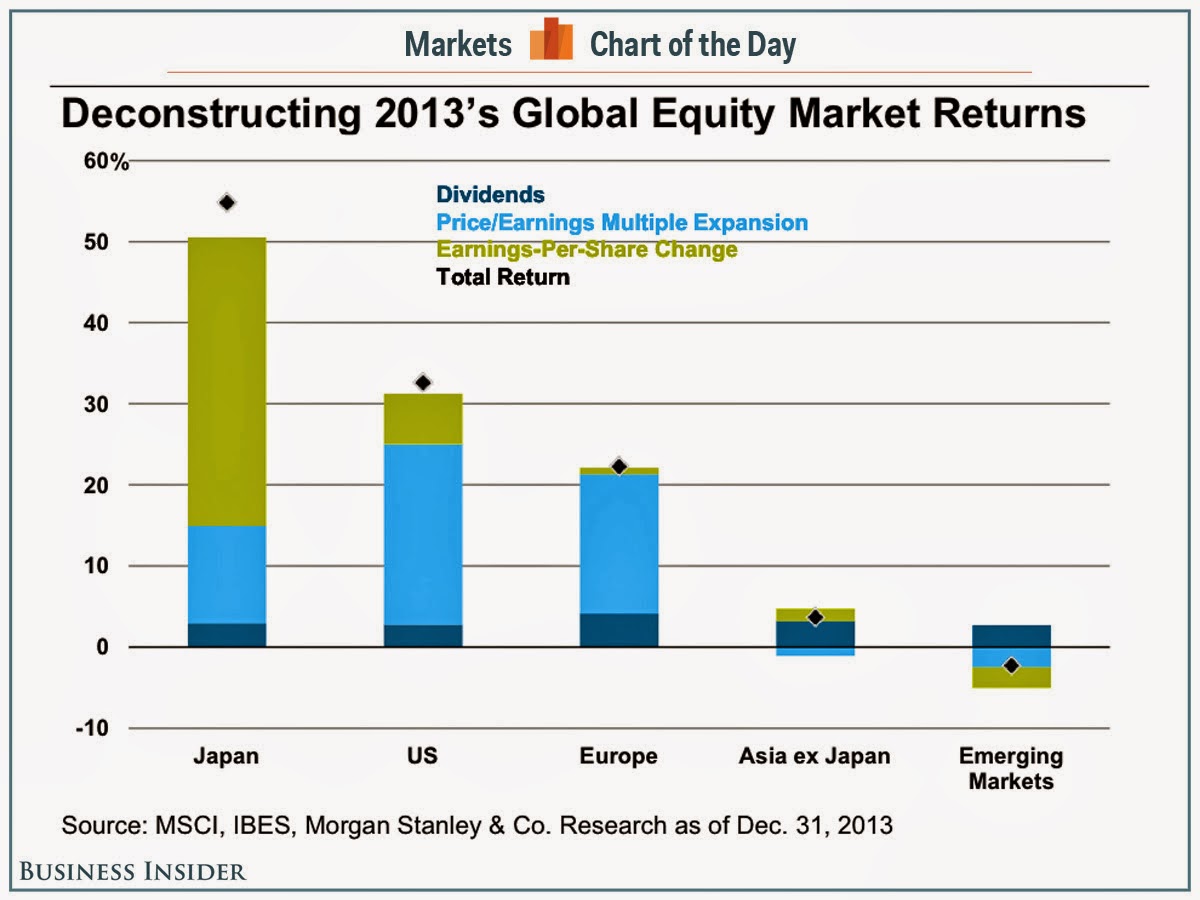 Markets Chart of the Day

Deconstructing 2013's Global Equity Market Returns

60%
50
40
30
20
10
0
-10

Dividends
Price/Earnings Multiple Expansion
Earnings-Per-Share Change
Total Return

Japan
US
Europe
Asia ex Japan
Emerging Markets

Source: MSCI, IBES, Morgan Stanley & Co. Research as of Dec. 31, 2013

BUSINESS INSIDER